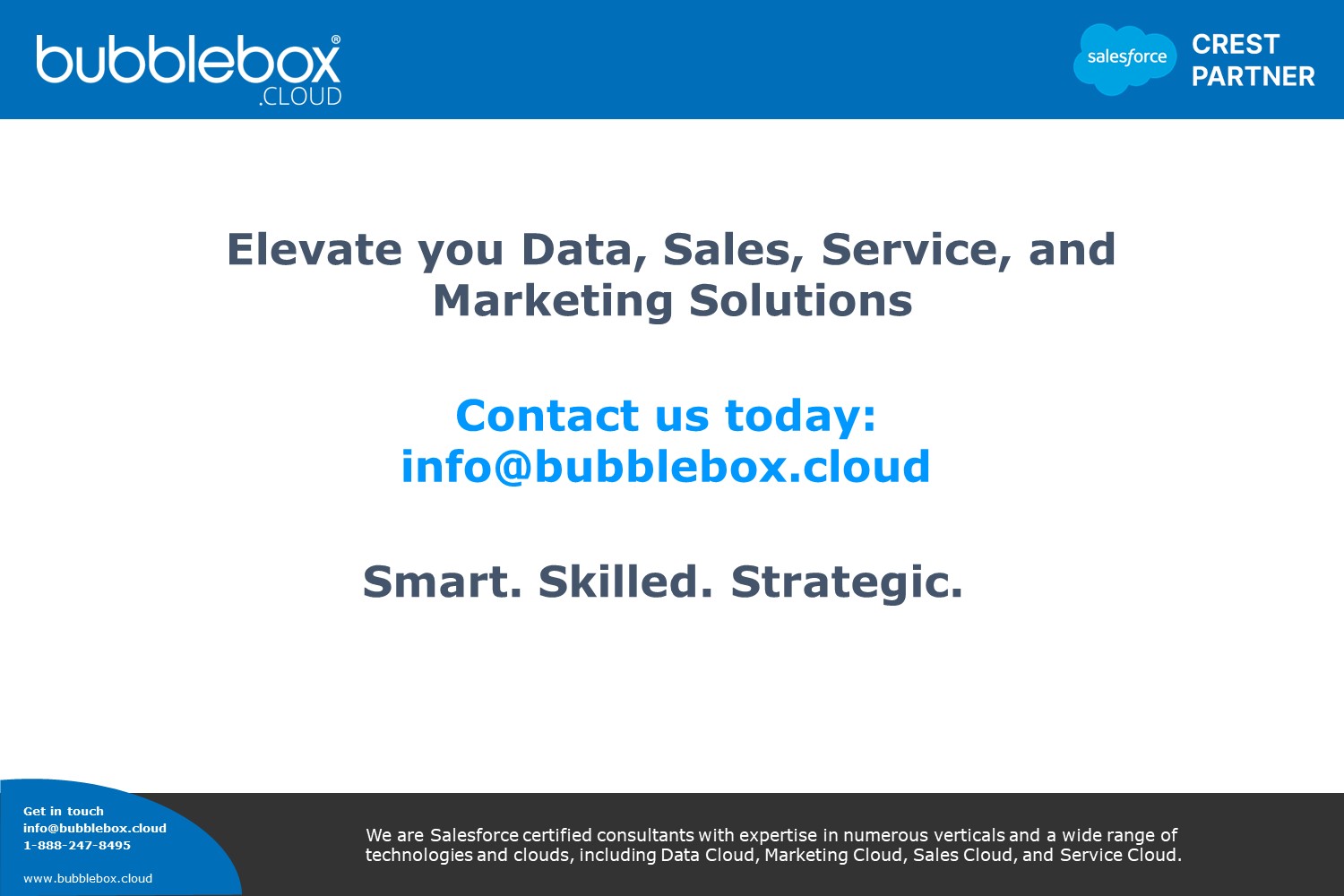 bubblebox®
.CLOUD

salesforce
CREST
PARTNER

Elevate you Data, Sales, Service, and Marketing Solutions

Contact us today:
info@bubblebox.cloud

Smart. Skilled. Strategic.

Get in touch
info@bubblebox.cloud
1-888-247-8495

www.bubblebox.cloud

We are Salesforce certified consultants with expertise in numerous verticals and a wide range of technologies and clouds, including Data Cloud, Marketing Cloud, Sales Cloud, and Service Cloud.